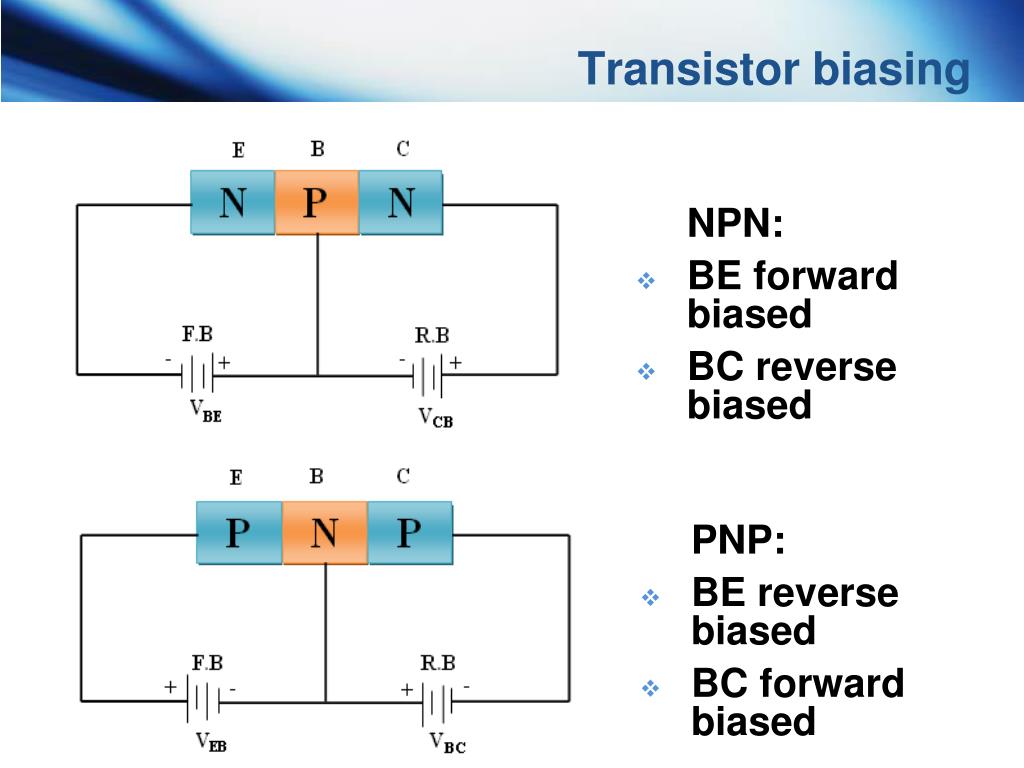 Transistor biasing

E B C

N P N

F.B

- +

$V_{BE}$

R.B

- +

$V_{CB}$

NPN:

❖ BE forward biased

❖ BC reverse biased

E B C

P N P

F.B

+ -

$V_{EB}$

R.B

+ -

$V_{BC}$

PNP:

❖ BE reverse biased

❖ BC forward biased